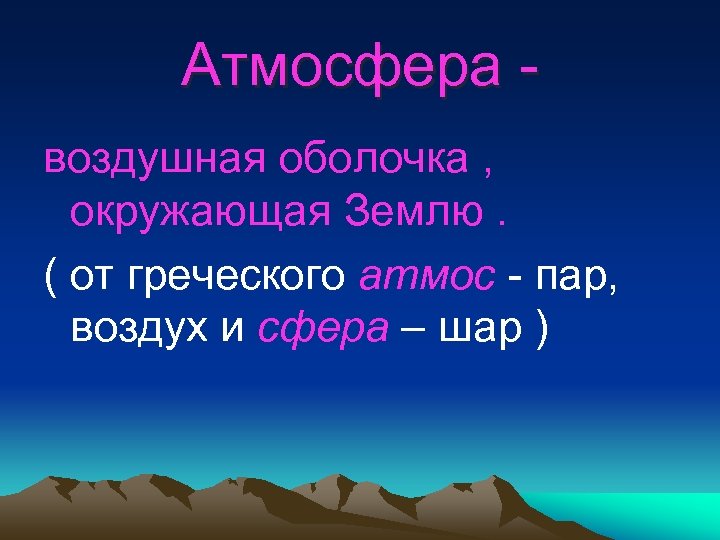 Атмосфера -

воздушная оболочка , окружающая Землю .

( от греческого атмос - пар, воздух и сфера – шар )